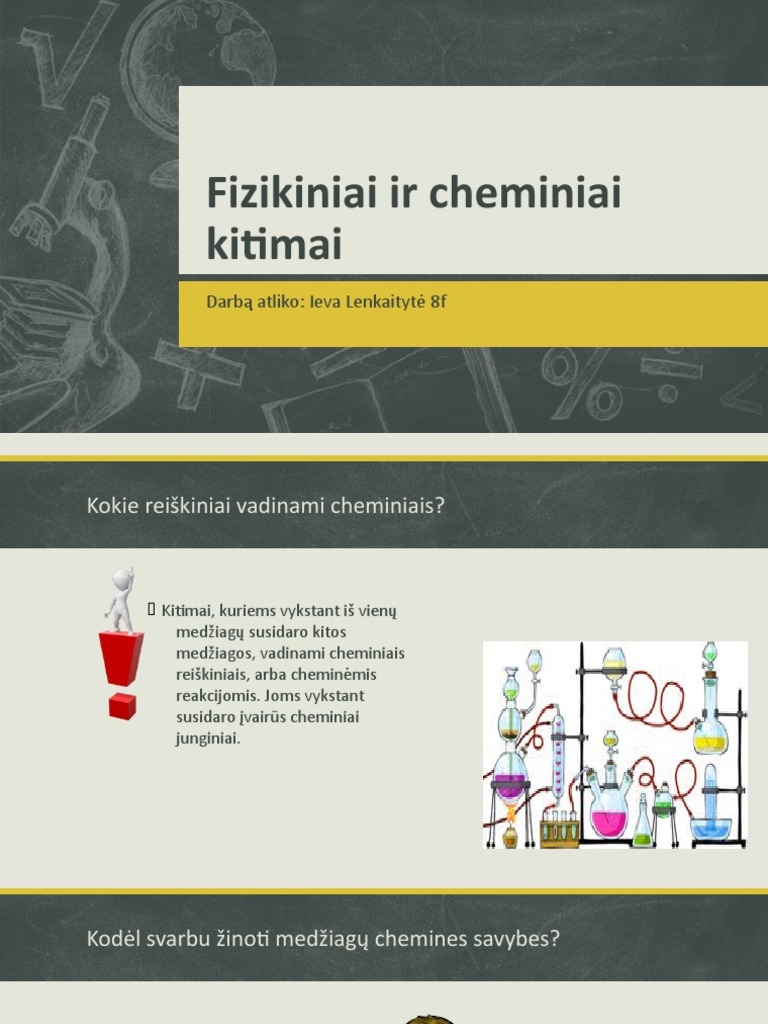 Fizikiniai ir cheminiai kitimai

Darbą atliko: Ieva Lenkaitytė 8f

Kokie reiškiniai vadinami cheminiais?

Kitimai, kuriems vykstant iš vienų medžiagų susidaro kitos medžiagos, vadinami cheminiais reiškiniais, arba cheminėmis reakcijomis. Joms vykstant susidaro įvairūs cheminiai junginiai.

Kodėl svarbu žinoti medžiagų chemines savybes?